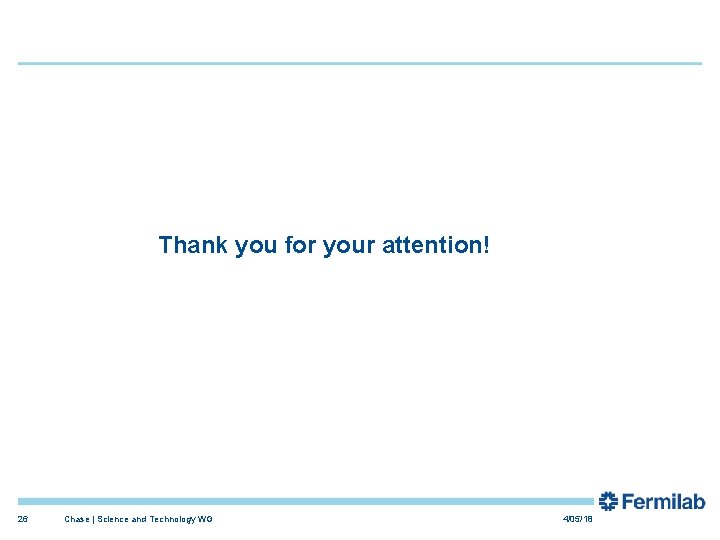 Thank you for your attention!

Fermilab

26 Chase | Science and Technology WG 4/05/18